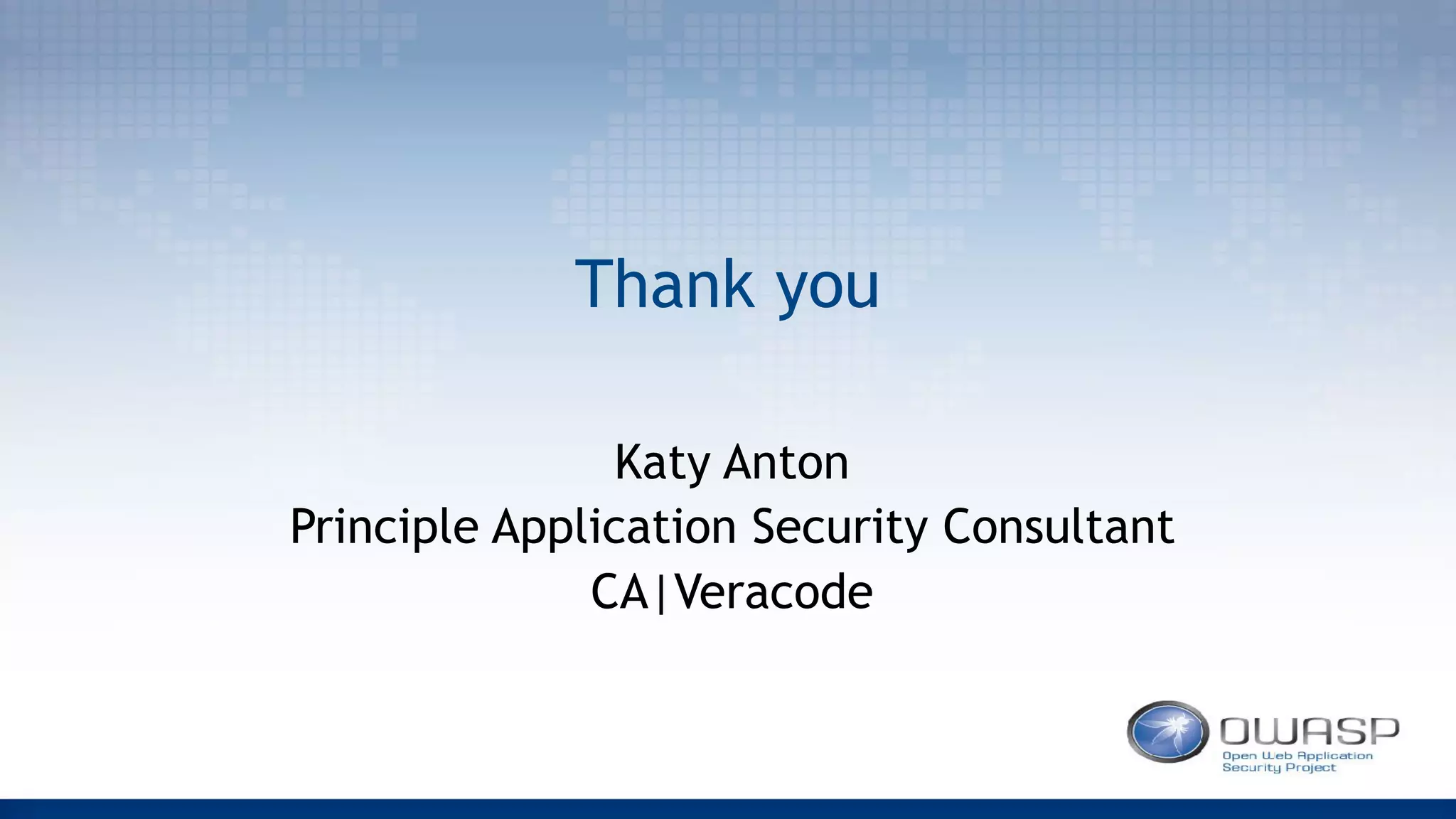 Thank you

Katy Anton
Principle Application Security Consultant
CA|Veracode

OWASP
Open Web Application
Security Project